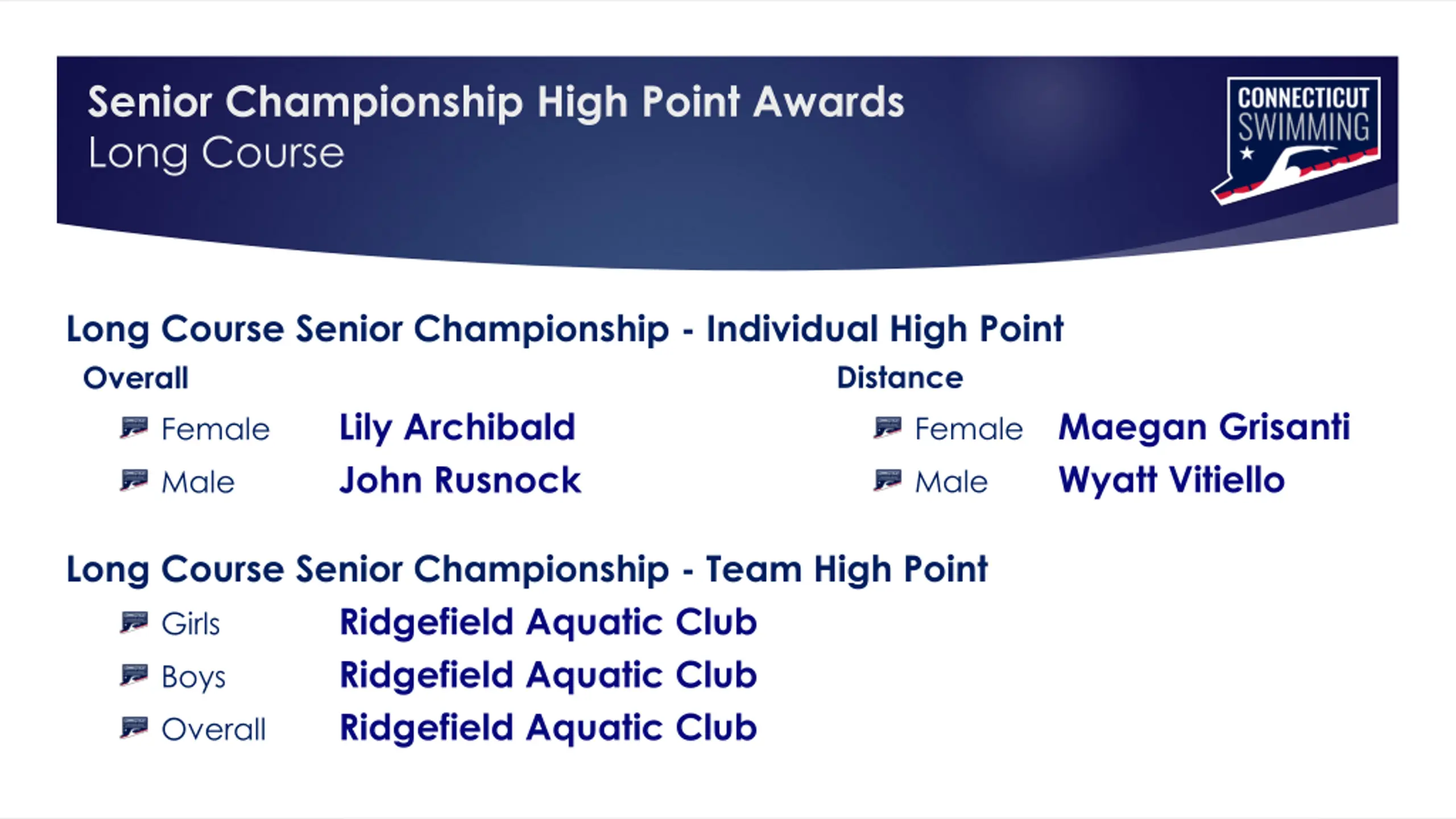 Senior Championship High Point Awards
Long Course

CONNECTICUT SWIMMING

Long Course Senior Championship - Individual High Point

Overall

Female Lily Archibald

Male John Rusnock

Distance

Female Maegan Grisanti

Male Wyatt Vitiello

Long Course Senior Championship - Team High Point

Girls Ridgefield Aquatic Club

Boys Ridgefield Aquatic Club

Overall Ridgefield Aquatic Club